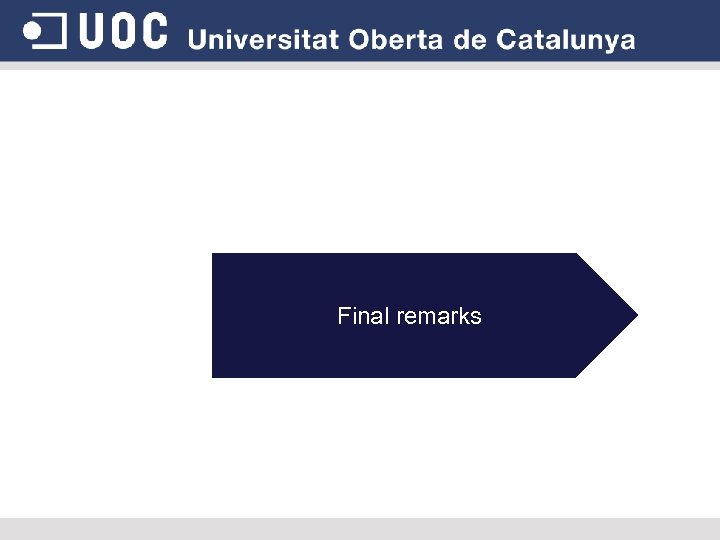 UOC Universitat Oberta de Catalunya

Final remarks